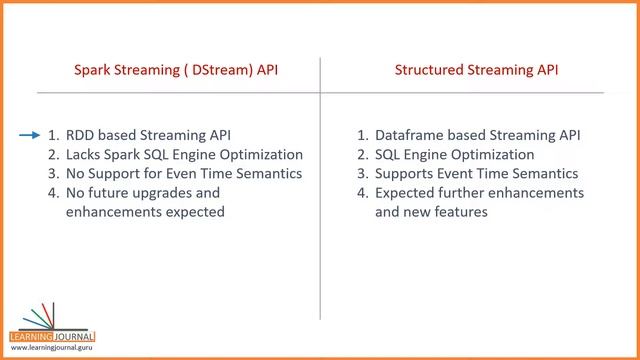 Spark Streaming ( DStream) API

1. RDD based Streaming API
2. Lacks Spark SQL Engine Optimization
3. No Support for Even Time Semantics
4. No future upgrades and enhancements expected

Structured Streaming API

1. Dataframe based Streaming API
2. SQL Engine Optimization
3. Supports Event Time Semantics
4. Expected further enhancements and new features

LEARNING JOURNAL
www.learningjournal.guru